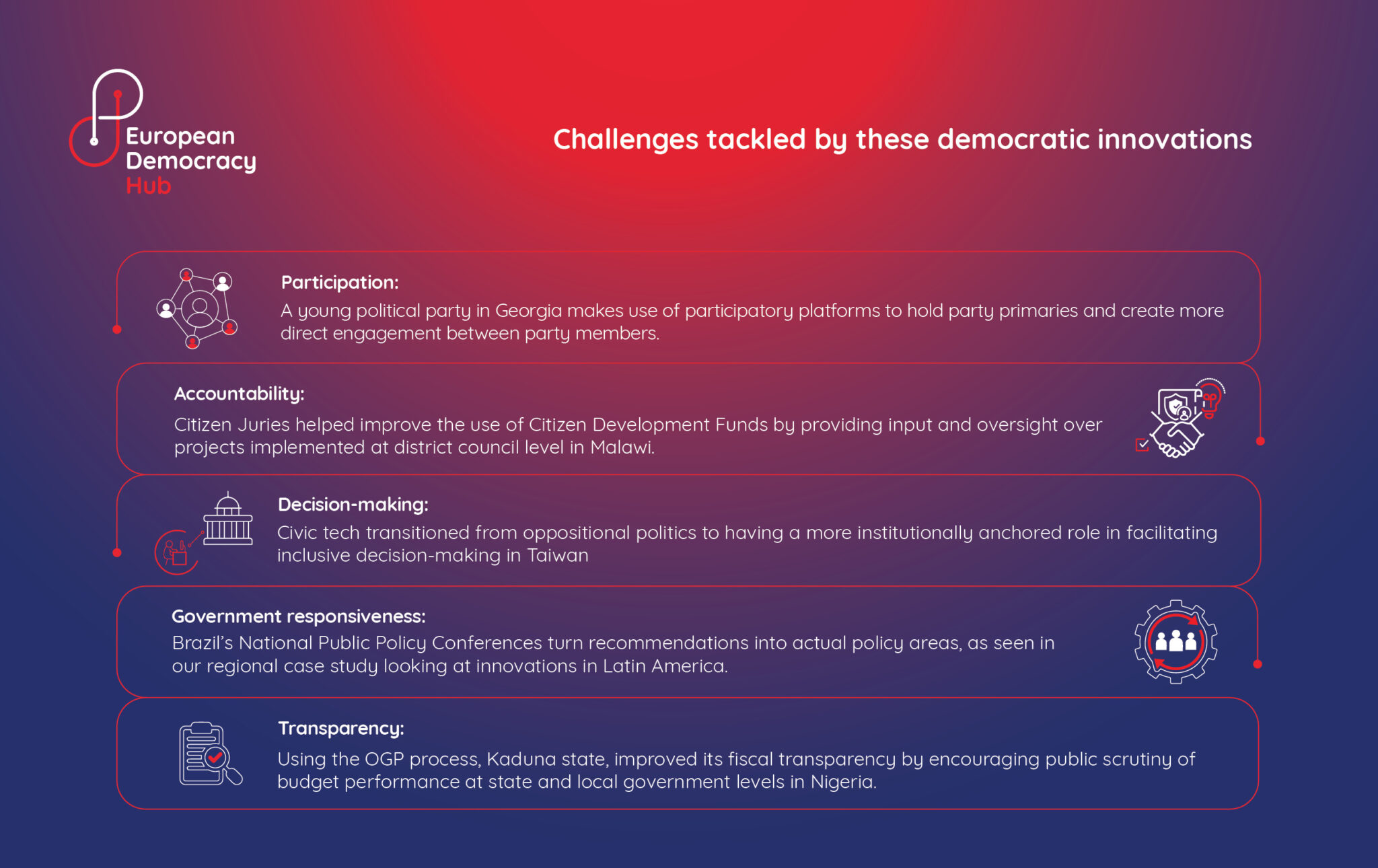 European Democracy Hub

Challenges tackled by these democratic innovations

Participation:
A young political party in Georgia makes use of participatory platforms to hold party primaries and create more direct engagement between party members.

Accountability:
Citizen Juries helped improve the use of Citizen Development Funds by providing input and oversight over projects implemented at district council level in Malawi.

Decision-making:
Civic tech transitioned from oppositional politics to having a more institutionally anchored role in facilitating inclusive decision-making in Taiwan

Government responsiveness:
Brazil's National Public Policy Conferences turn recommendations into actual policy areas, as seen in our regional case study looking at innovations in Latin America.

Transparency:
Using the OGP process, Kaduna state, improved its fiscal transparency by encouraging public scrutiny of budget performance at state and local government levels in Nigeria.